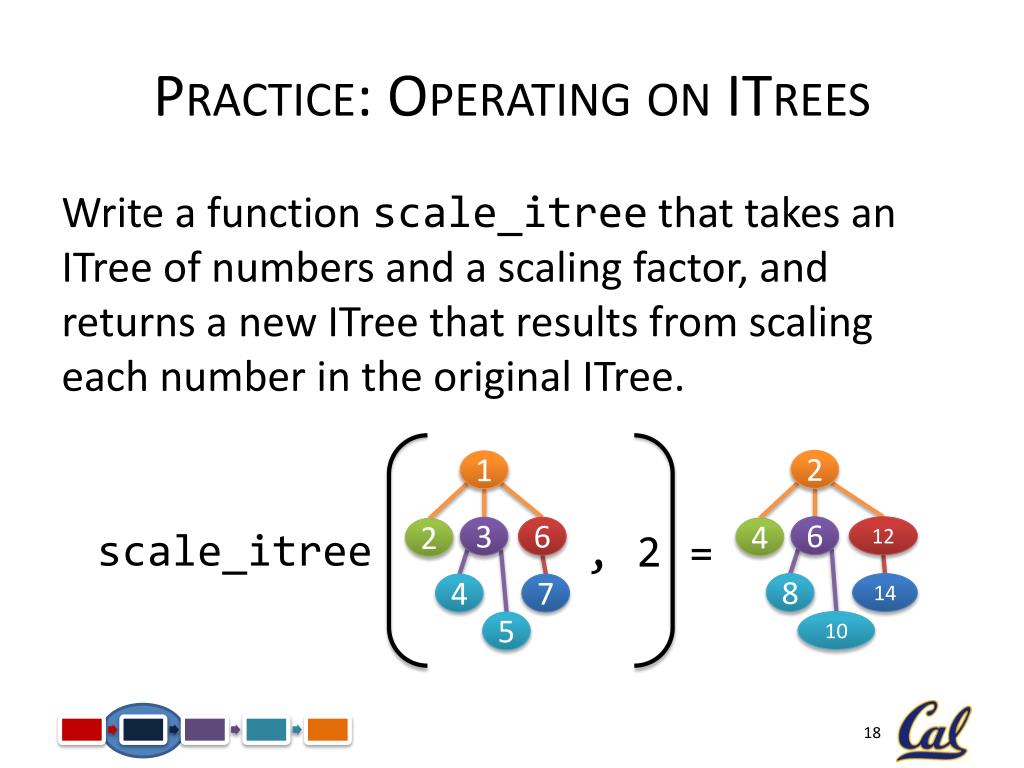 PRACTICE: OPERATING ON ITREES

Write a function scale_itree that takes an ITree of numbers and a scaling factor, and returns a new ITree that results from scaling each number in the original ITree.

scale_itree

1
2 3 6
4 7
5

, 2 =

2
4 6 12
8 14
10

18

Cal